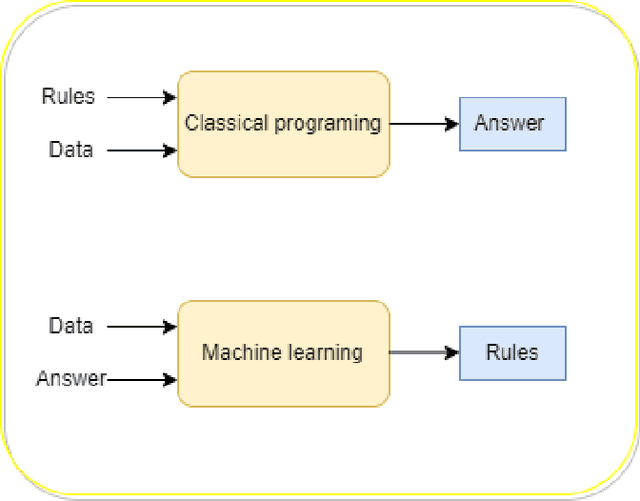 Rules
Data
Classical programing
Answer

Data
Answer
Machine learning
Rules